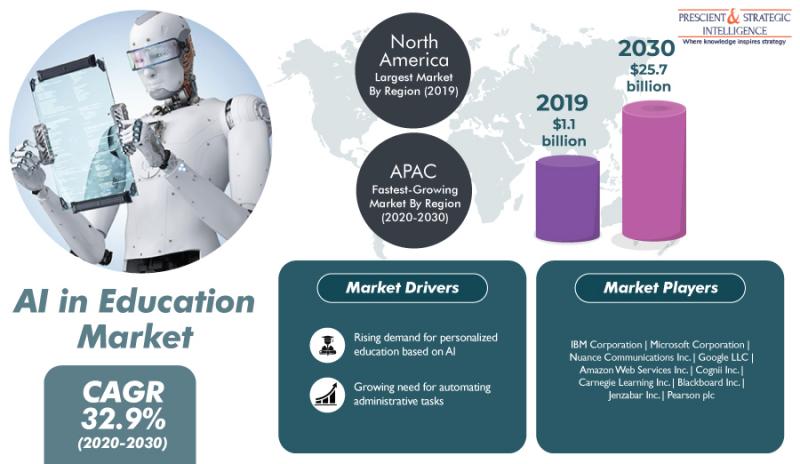 PRESCIENT & STRATEGIC INTELLIGENCE
Where knowledge inspires strategy

North America
Largest Market By Region (2019)

APAC
Fastest-Growing Market By Region (2020-2030)

2019
$1.1 billion

2030
$25.7 billion

AI in Education Market

CAGR
32.9%
(2020-2030)

Market Drivers

Rising demand for personalized education based on AI

Growing need for automating administrative tasks

Market Players

IBM Corporation | Microsoft Corporation | Nuance Communications Inc. | Google LLC | Amazon Web Services Inc. | Cognii Inc. | Carnegie Learning Inc. | Blackboard Inc. | Jenzabar Inc. | Pearson plc